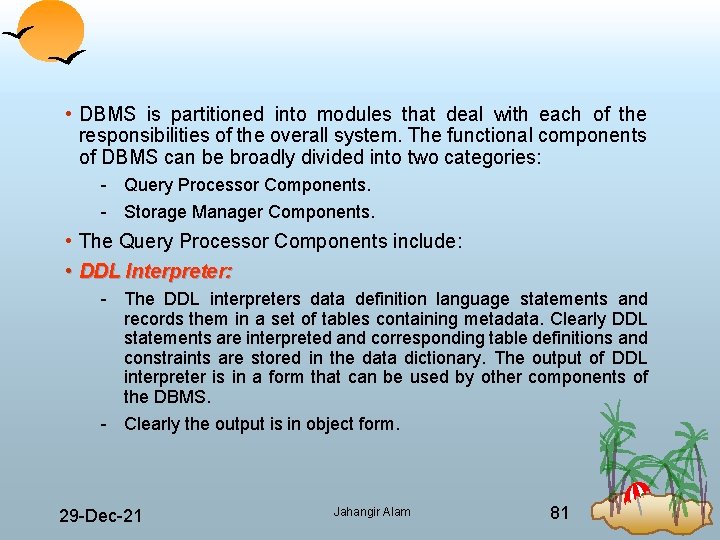 • DBMS is partitioned into modules that deal with each of the responsibilities of the overall system. The functional components of DBMS can be broadly divided into two categories:

- Query Processor Components.

- Storage Manager Components.

• The Query Processor Components include:

• DDL Interpreter:

- The DDL interpreters data definition language statements and records them in a set of tables containing metadata. Clearly DDL statements are interpreted and corresponding table definitions and constraints are stored in the data dictionary. The output of DDL interpreter is in a form that can be used by other components of the DBMS.

- Clearly the output is in object form.

29-Dec-21

Jahangir Alam

81